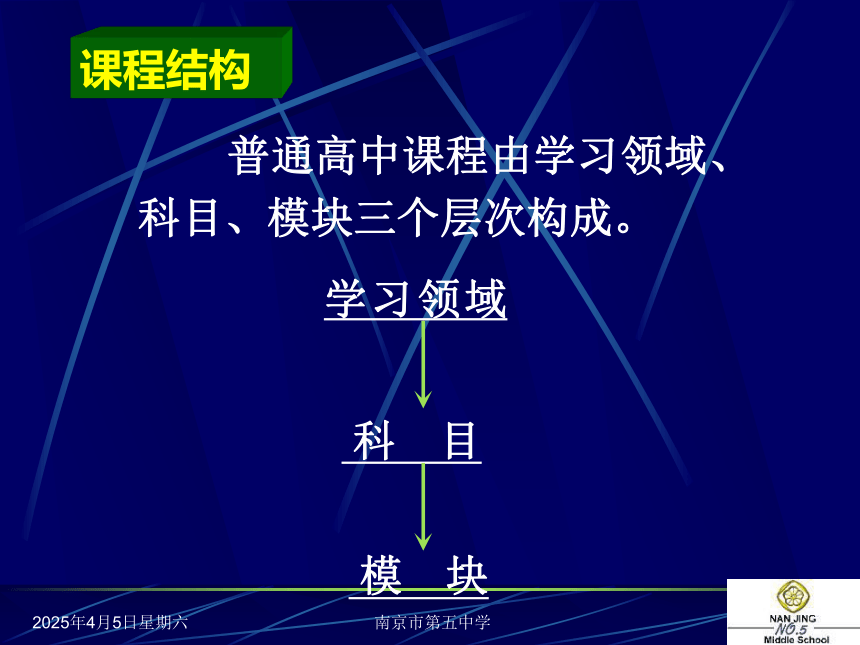 课程结构

普通高中课程由学习领域、科目、模块三个层次构成。

学习领域

科　目

模　块

2025年4月5日星期六

南京市第五中学

NAN JING
NO.5
Middle School